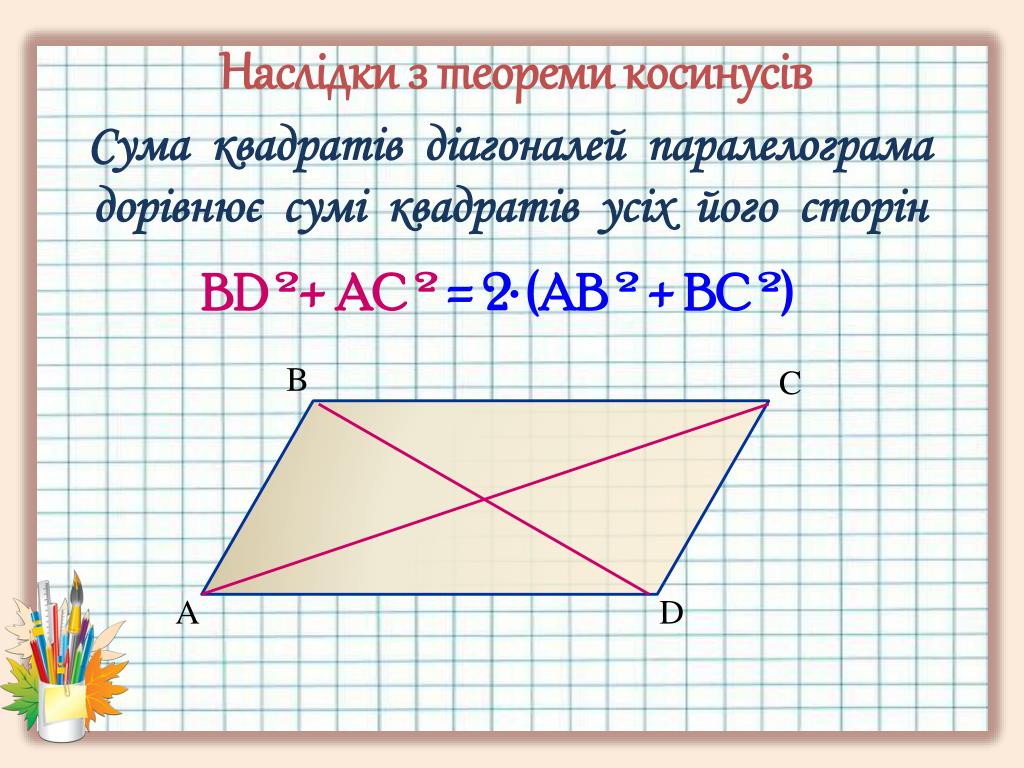 Наслідки з теореми косинусів

Сума квадратів діагоналей паралелограма дорівнює сумі квадратів усіх його сторін

$BD^2 + AC^2 = 2 \cdot (AB^2 + BC^2)$

B

C

A

D